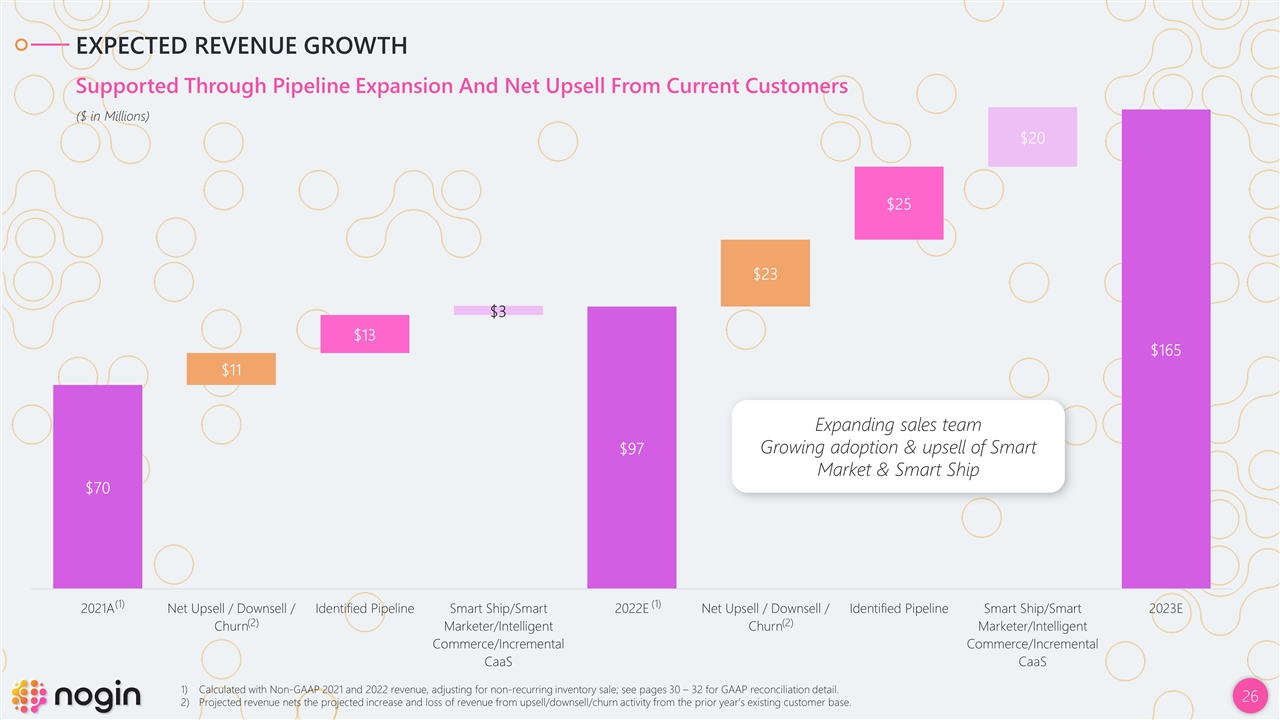 EXPECTED REVENUE GROWTH

Supported Through Pipeline Expansion And Net Upsell From Current Customers

($ in Millions)

$70

$11

$13

$3

$97

$23

$25

$20

$165

Expanding sales team
Growing adoption & upsell of Smart Market & Smart Ship

2021A$^{(1)}$

Net Upsell / Downsell / Churn$^{(2)}$

Identified Pipeline

Smart Ship/Smart Marketer/Intelligent Commerce/Incremental CaaS

2022E $^{(1)}$

Net Upsell / Downsell / Churn$^{(2)}$

Identified Pipeline

Smart Ship/Smart Marketer/Intelligent Commerce/Incremental CaaS

2023E

nogin

1) Calculated with Non-GAAP 2021 and 2022 revenue, adjusting for non-recurring inventory sale; see pages 30 – 32 for GAAP reconciliation detail.
2) Projected revenue nets the projected increase and loss of revenue from upsell/downsell/churn activity from the prior year's existing customer base.

26